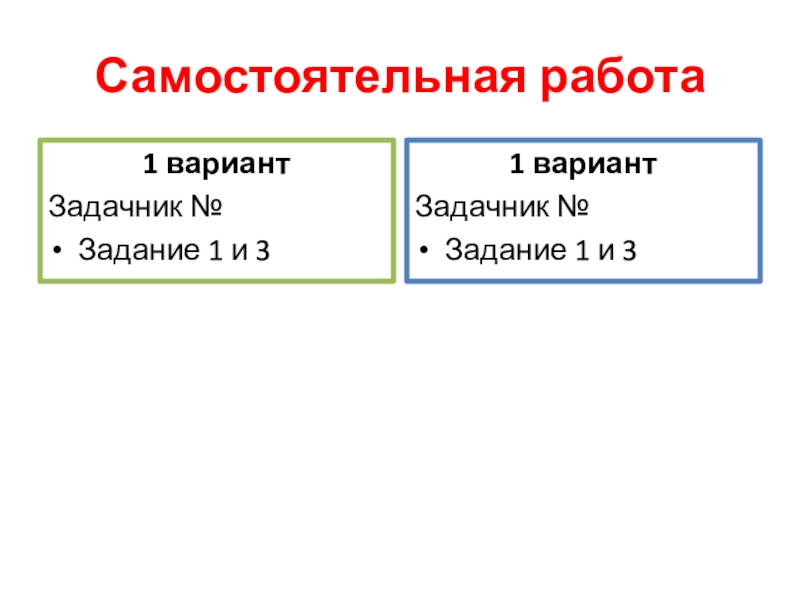 Самостоятельная работа

1 вариант
Задачник №
• Задание 1 и 3

1 вариант
Задачник №
• Задание 1 и 3